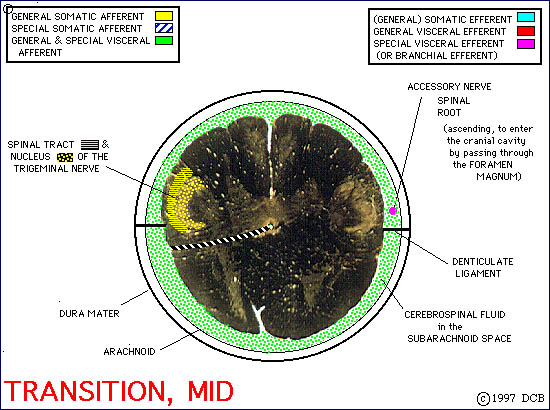 GENERAL SOMATIC AFFERENT
SPECIAL SOMATIC AFFERENT
GENERAL & SPECIAL VISCERAL AFFERENT

(GENERAL) SOMATIC EFFERENT
GENERAL VISCERAL EFFERENT
SPECIAL VISCERAL EFFERENT (OR BRANCHIAL EFFERENT)

ACCESSORY NERVE SPINAL ROOT
(ascending, to enter the cranial cavity by passing through the FORAMEN MAGNUM)

SPINAL TRACT & NUCLEUS OF THE TRIGEMINAL NERVE

DENTICULATE LIGAMENT

DURA MATER

CEREBROSPINAL FLUID in the SUBARACHNOID SPACE

ARACHNOID

TRANSITION, MID

©1997 DCB